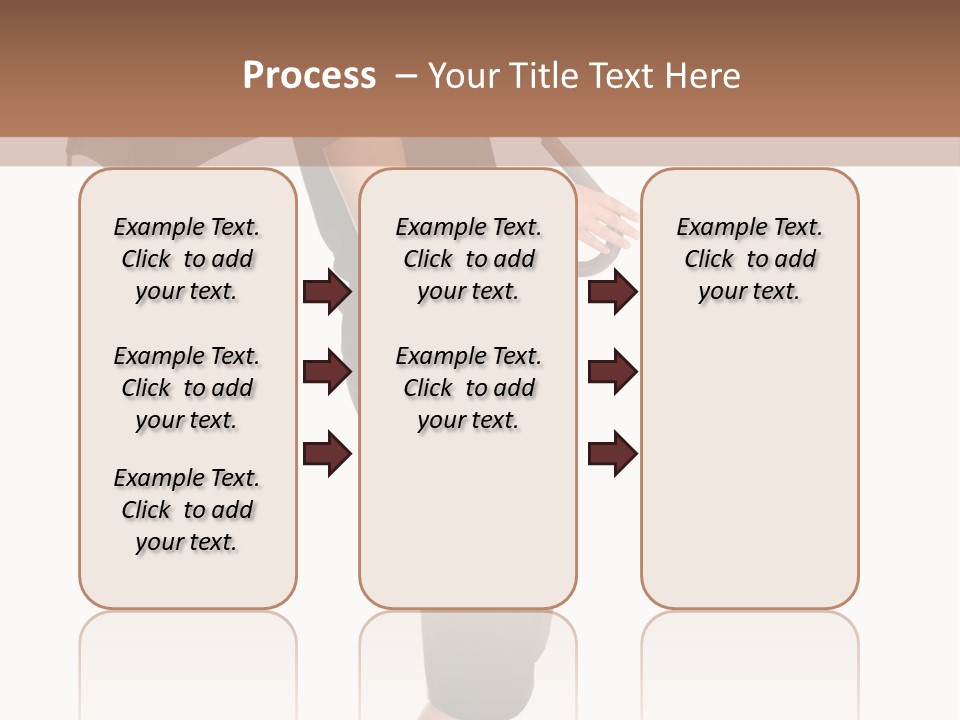 Process – Your Title Text Here

Example Text. Click to add your text.

Example Text. Click to add your text.

Example Text. Click to add your text.

Example Text. Click to add your text.

Example Text. Click to add your text.

Example Text. Click to add your text.